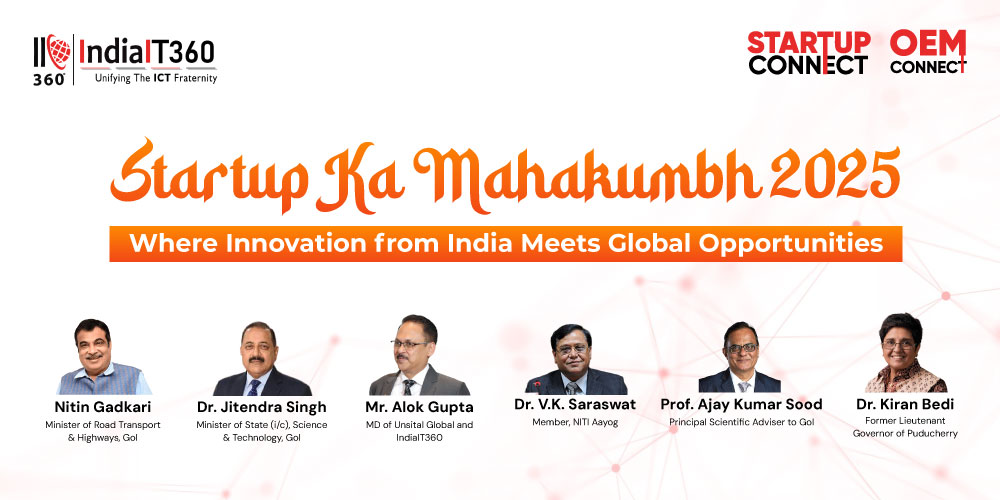 360 IndiaIT360
Unifying The ICT Fraternity

STARTUP CONNECT
OEM CONNECT

Startup Ka Mahakumbh 2025

Where Innovation from India Meets Global Opportunities

Nitin Gadkari
Minister of Road Transport & Highways, GoI

Dr. Jitendra Singh
Minister of State (i/c), Science & Technology, GoI

Mr. Alok Gupta
MD of Unsital Global and IndiaIT360

Dr. V.K. Saraswat
Member, NITI Aayog

Prof. Ajay Kumar Sood
Principal Scientific Adviser to GoI

Dr. Kiran Bedi
Former Lieutenant Governor of Puducherry